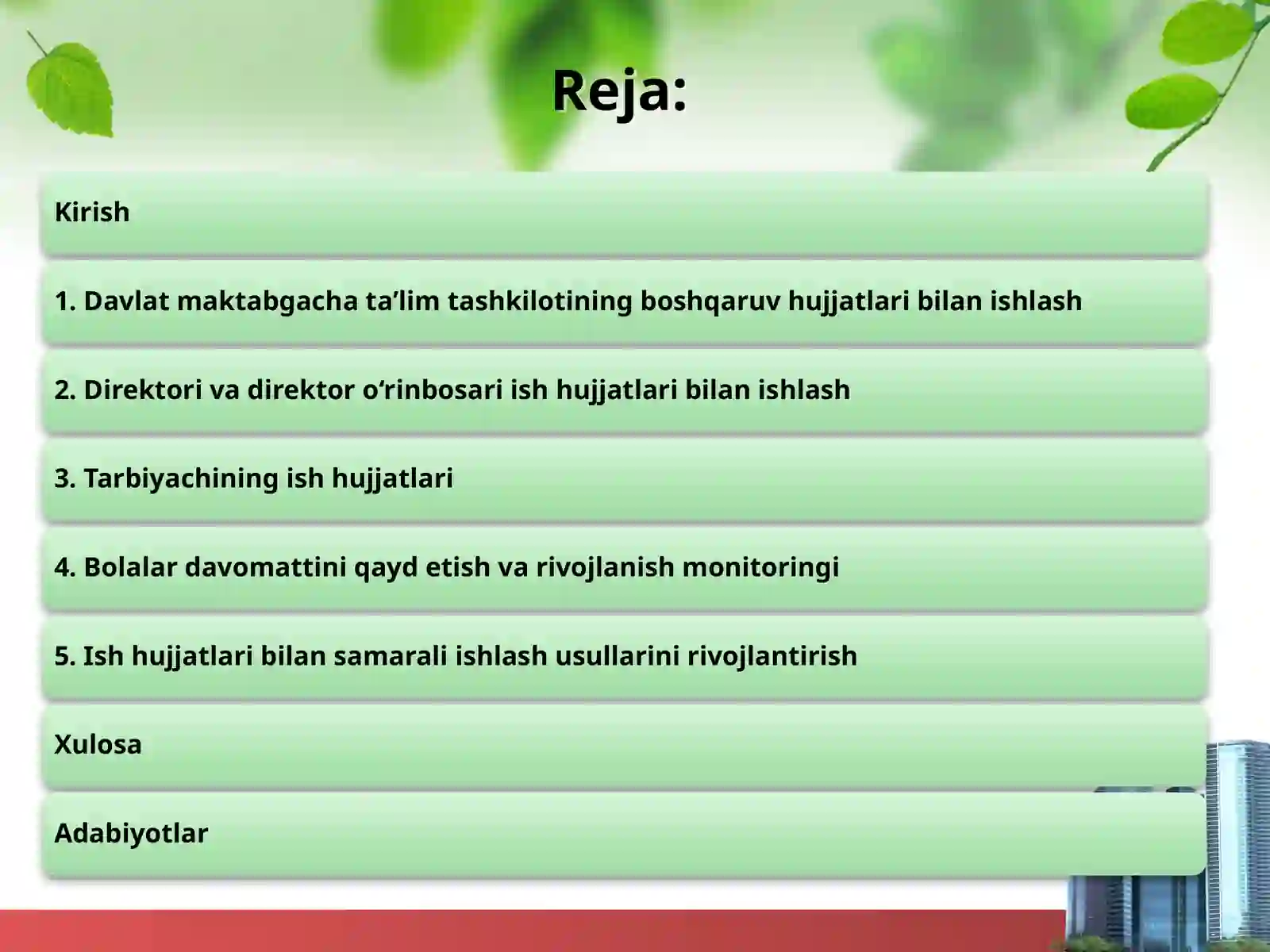 Reja:

Kirish

1. Davlat maktabgacha ta’lim tashkilotining boshqaruv hujjatlari bilan ishlash

2. Direktori va direktor o‘rinbosari ish hujjatlari bilan ishlash

3. Tarbiyachining ish hujjatlari

4. Bolalar davomattini qayd etish va rivojlanish monitoringi

5. Ish hujjatlari bilan samarali ishlash usullarini rivojlantirish

Xulosa

Adabiyotlar